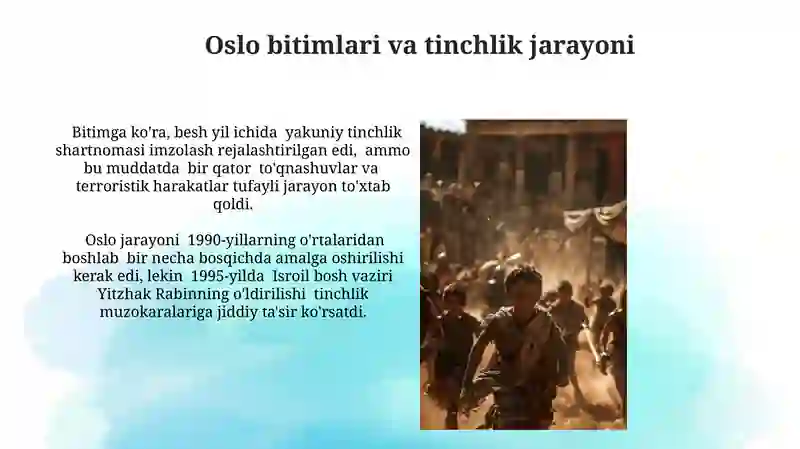 Oslo bitimlari va tinchlik jarayoni

Bitimga ko'ra, besh yil ichida yakuniy tinchlik shartnomasi imzolash rejalashtirilgan edi, ammo bu muddatda bir qator to'qnashuvlar va terroristik harakatlar tufayli jarayon to'xtab qoldi.

Oslo jarayoni 1990-yillarning o'rtalaridan boshlab bir necha bosqichda amalga oshirilishi kerak edi, lekin 1995-yilda Isroil bosh vaziri Yitzhak Rabinning o'ldirilishi tinchlik muzokaralariga jiddiy ta'sir ko'rsatdi.